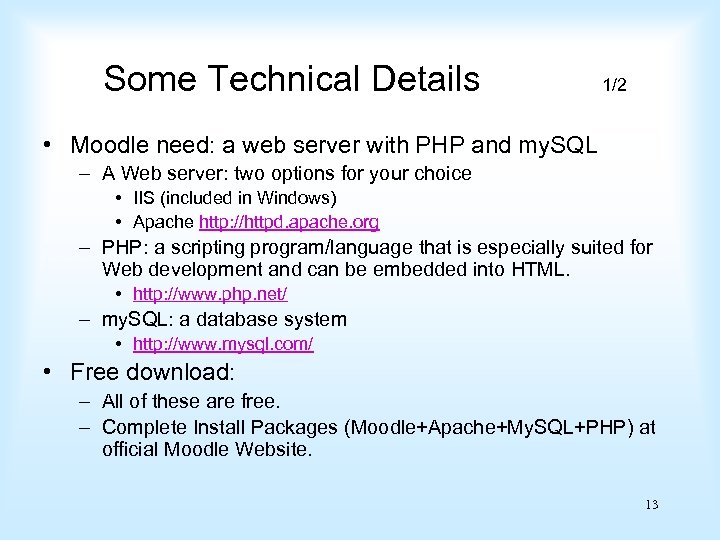 Some Technical Details 1/2

• Moodle need: a web server with PHP and mySQL
 – A Web server: two options for your choice
 • IIS (included in Windows)
 • Apache http://httpd.apache.org
 – PHP: a scripting program/language that is especially suited for Web development and can be embedded into HTML.
 • http://www.php.net/
 – mySQL: a database system
 • http://www.mysql.com/

• Free download:
 – All of these are free.
 – Complete Install Packages (Moodle+Apache+MySQL+PHP) at official Moodle Website.

13